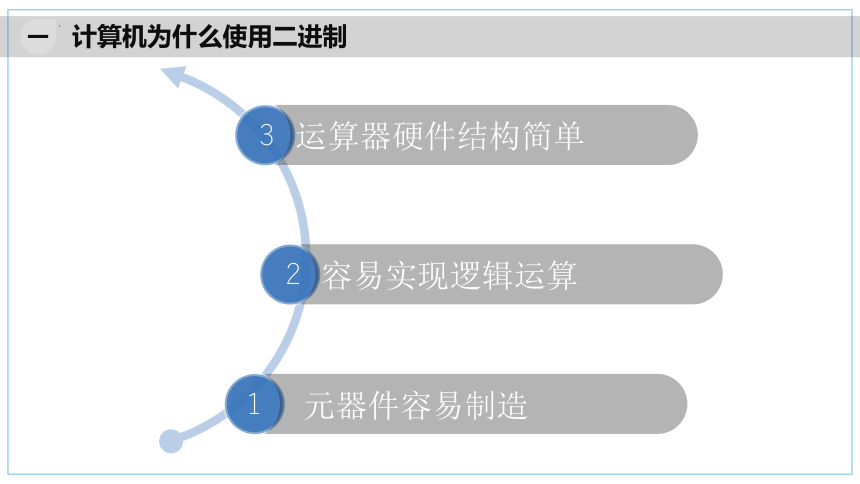 一 计算机为什么使用二进制

3 运算器硬件结构简单

2 容易实现逻辑运算

1 元器件容易制造